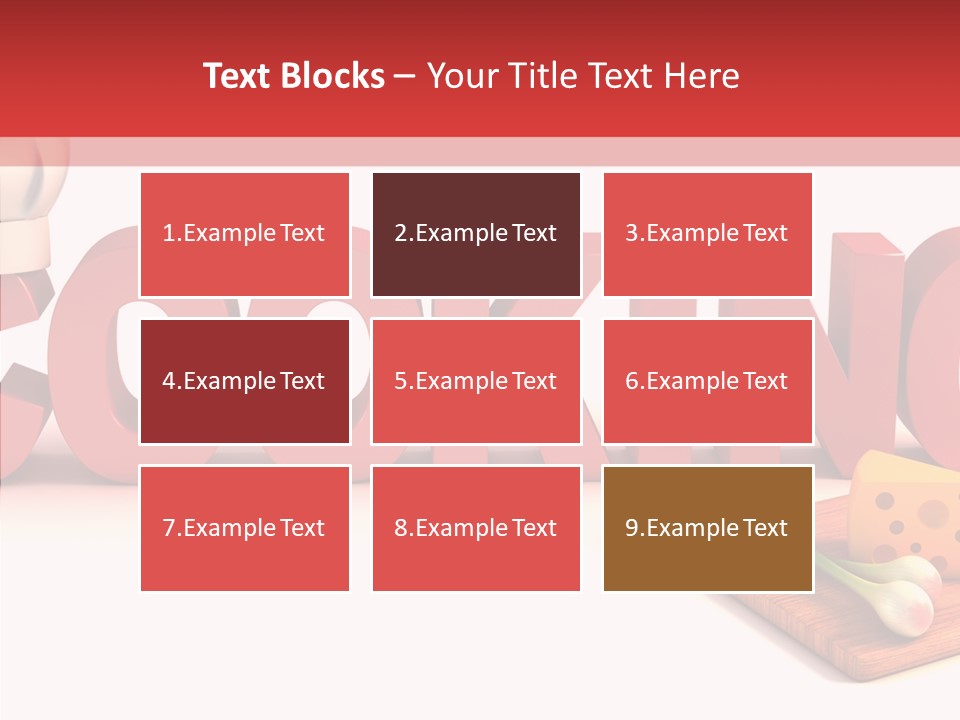 Text Blocks – Your Title Text Here

1.Example Text

2.Example Text

3.Example Text

4.Example Text

5.Example Text

6.Example Text

7.Example Text

8.Example Text

9.Example Text